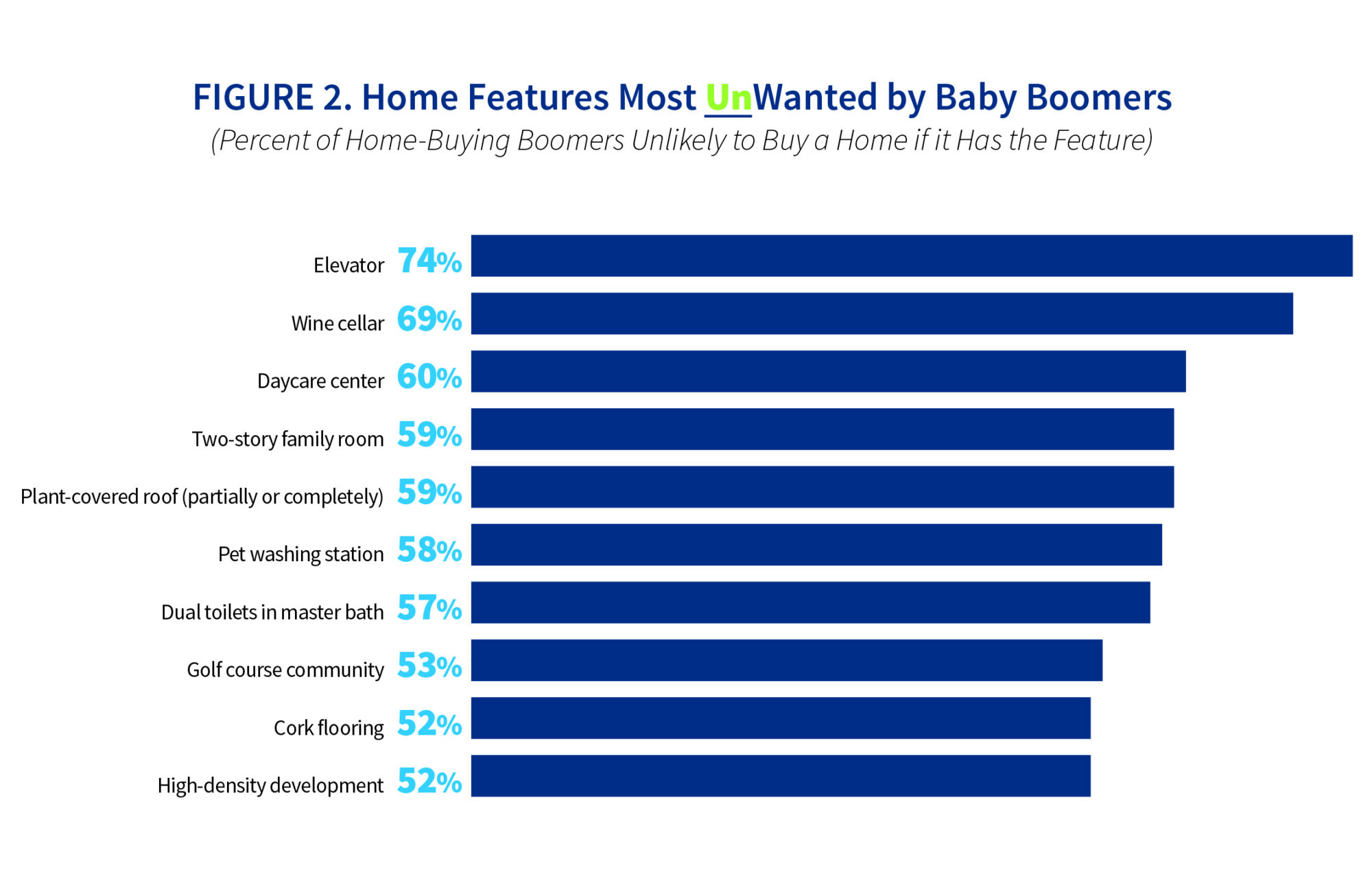 FIGURE 2. Home Features Most UnWanted by Baby Boomers
(Percent of Home-Buying Boomers Unlikely to Buy a Home if it Has the Feature)

Elevator 74%
Wine cellar 69%
Daycare center 60%
Two-story family room 59%
Plant-covered roof (partially or completely) 59%
Pet washing station 58%
Dual toilets in master bath 57%
Golf course community 53%
Cork flooring 52%
High-density development 52%